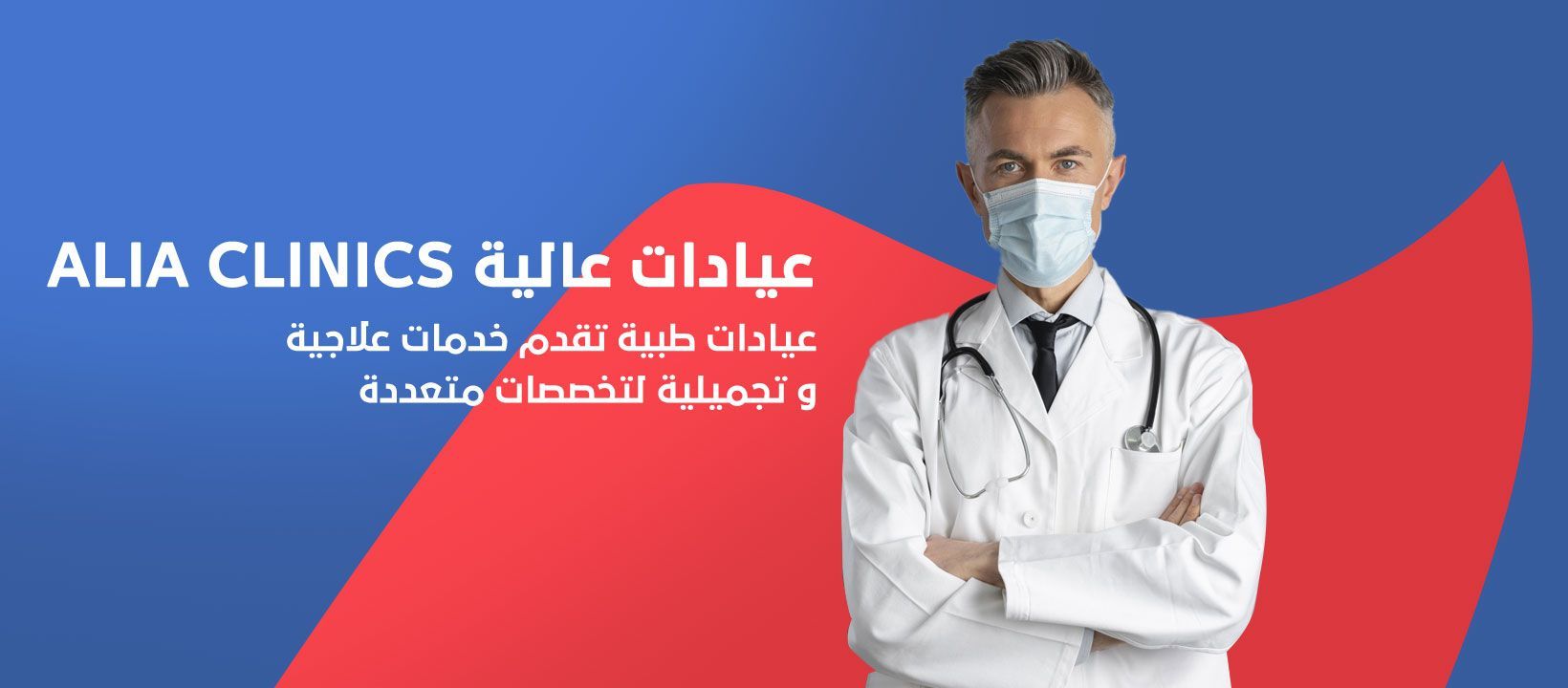 عيادات عالية ALIA CLINICS

عيادات طبية تقدم خدمات علاجية و تجميلية لتخصصات متعددة